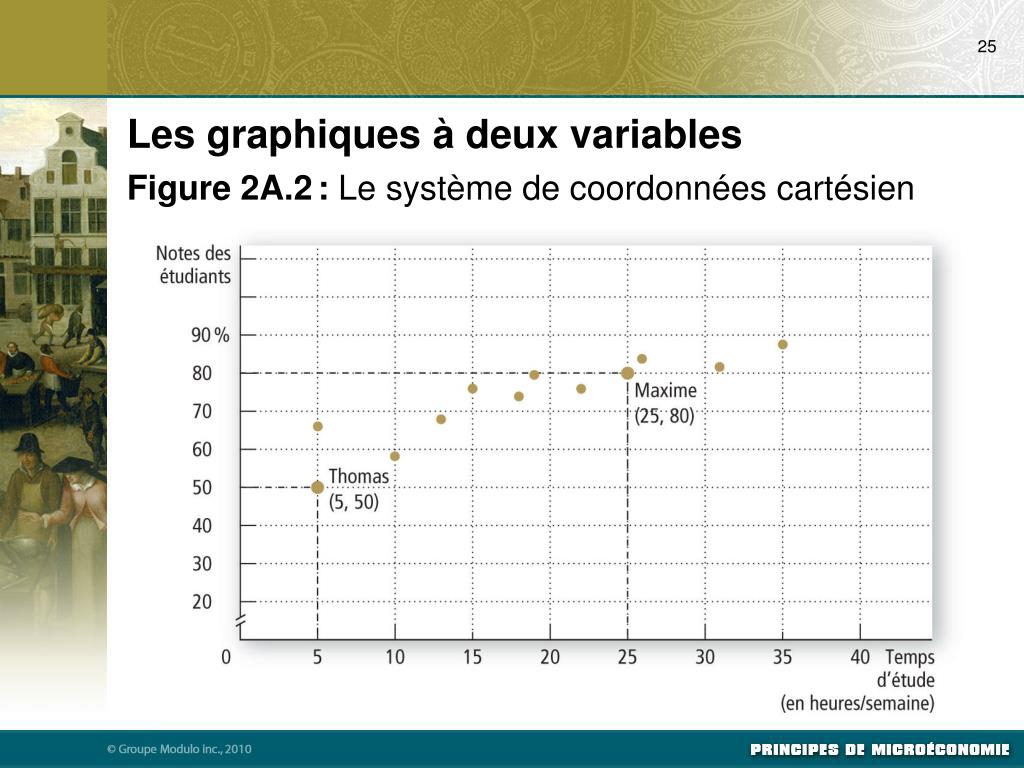 25

Les graphiques à deux variables

Figure 2A.2 : Le système de coordonnées cartésien

Notes des étudiants

90 %
80
70
60
50
40
30
20

Maxime
(25, 80)

Thomas
(5, 50)

0 5 10 15 20 25 30 35 40

Temps d'étude
(en heures/semaine)

© Groupe Modulo inc., 2010

PRINCIPES DE MICROÉCONOMIE